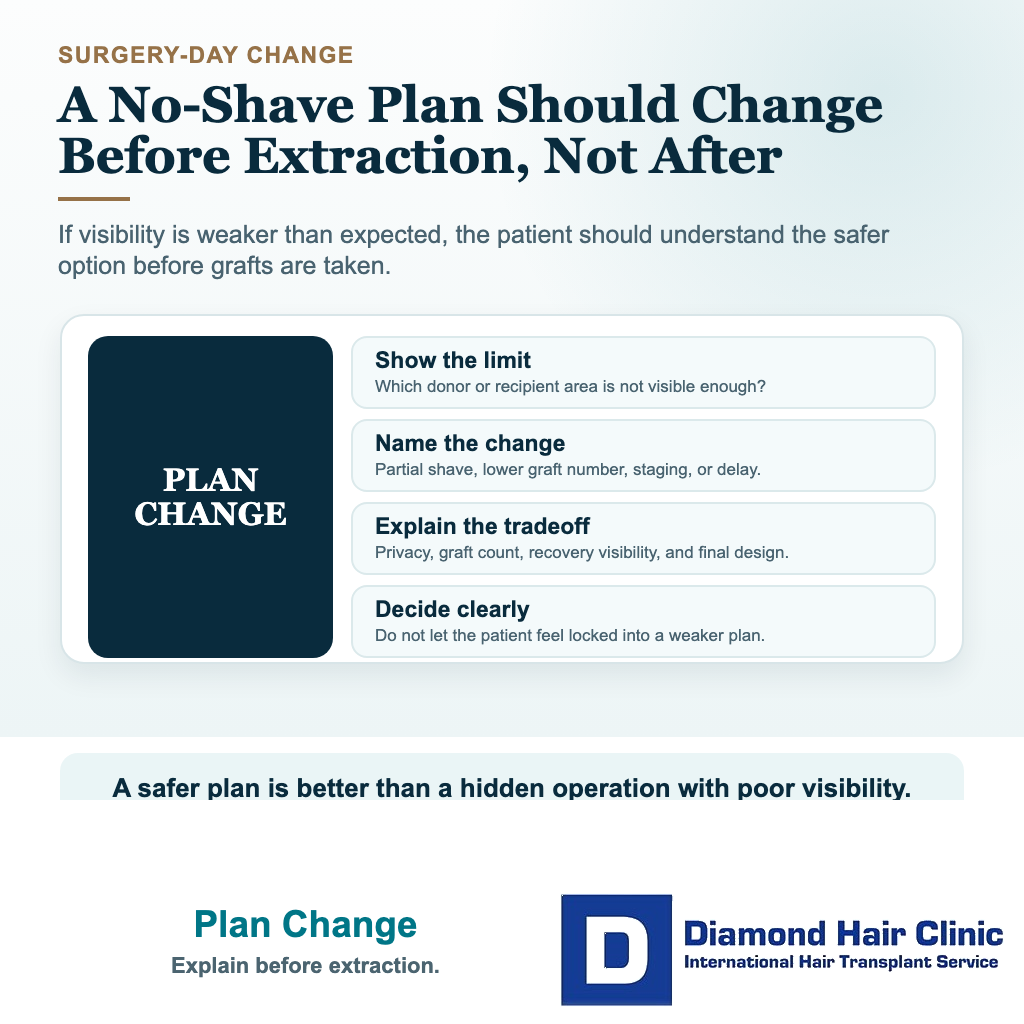 SURGERY-DAY CHANGE

A No-Shave Plan Should Change Before Extraction, Not After

If visibility is weaker than expected, the patient should understand the safer option before grafts are taken.

PLAN CHANGE

Show the limit
Which donor or recipient area is not visible enough?

Name the change
Partial shave, lower graft number, staging, or delay.

Explain the tradeoff
Privacy, graft count, recovery visibility, and final design.

Decide clearly
Do not let the patient feel locked into a weaker plan.

A safer plan is better than a hidden operation with poor visibility.

Plan Change
Explain before extraction.

D
Diamond Hair Clinic
International Hair Transplant Service